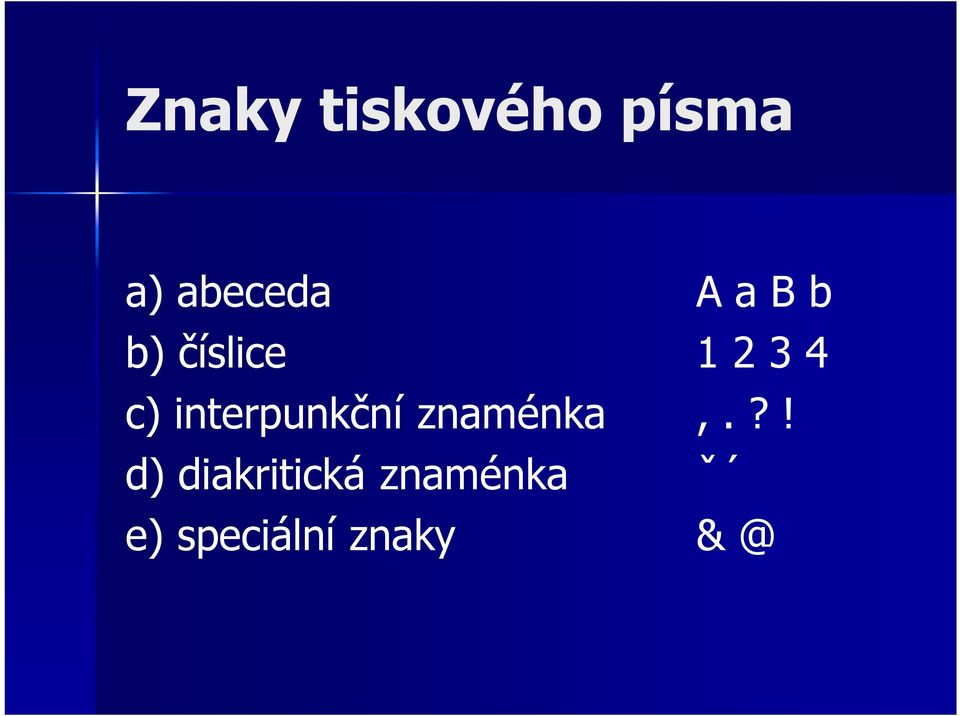 Znaky tiskového písma

a) abeceda A a B b
b) číslice 1 2 3 4
c) interpunkční znaménka , . ? !
d) diakritická znaménka ˇ ´
e) speciální znaky & @